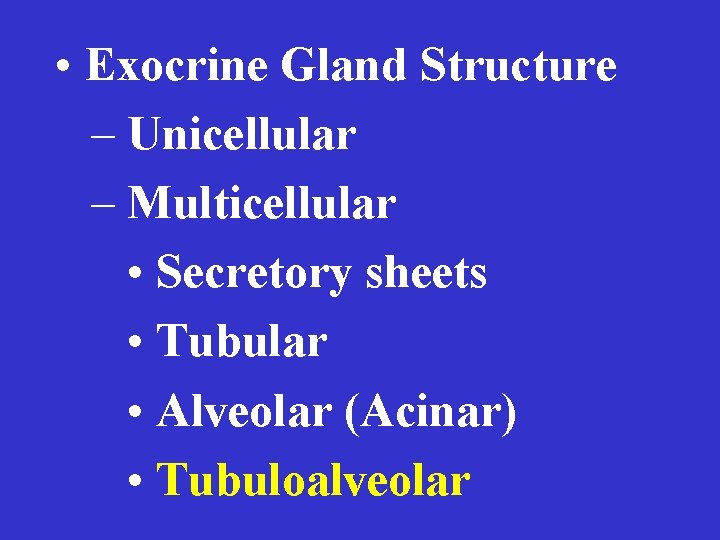 • Exocrine Gland Structure
– Unicellular
– Multicellular
• Secretory sheets
• Tubular
• Alveolar (Acinar)
• Tubuloalveolar